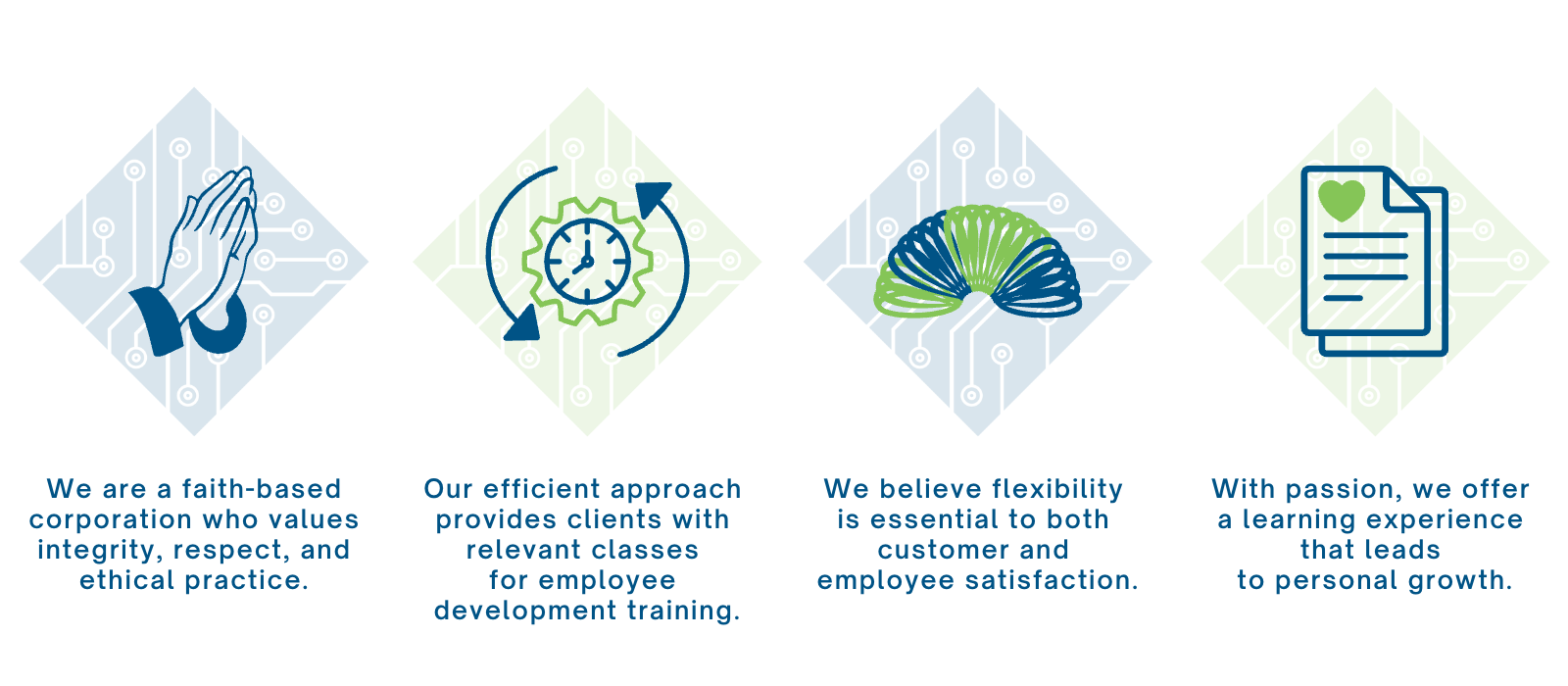 We are a faith-based corporation who values integrity, respect, and ethical practice.

Our efficient approach provides clients with relevant classes for employee development training.

We believe flexibility is essential to both customer and employee satisfaction.

With passion, we offer a learning experience that leads to personal growth.